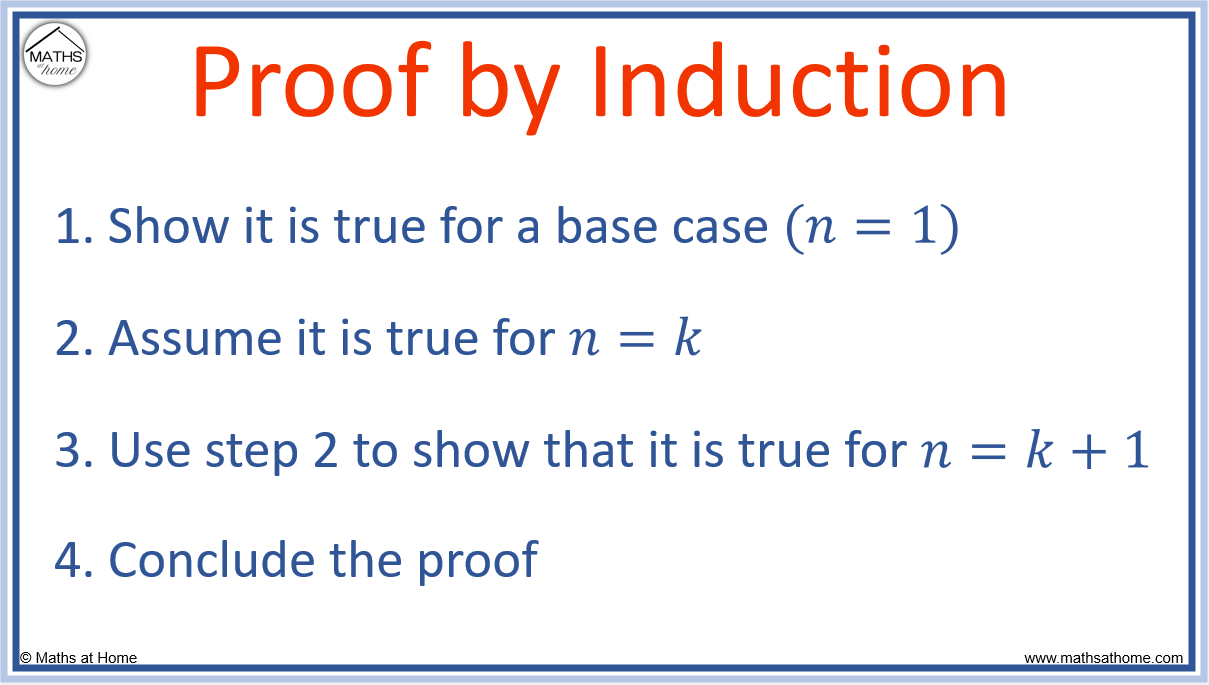 MATHS at home

Proof by Induction

1. Show it is true for a base case $(n = 1)$

2. Assume it is true for $n = k$

3. Use step 2 to show that it is true for $n = k + 1$

4. Conclude the proof

© Maths at Home

www.mathsathome.com